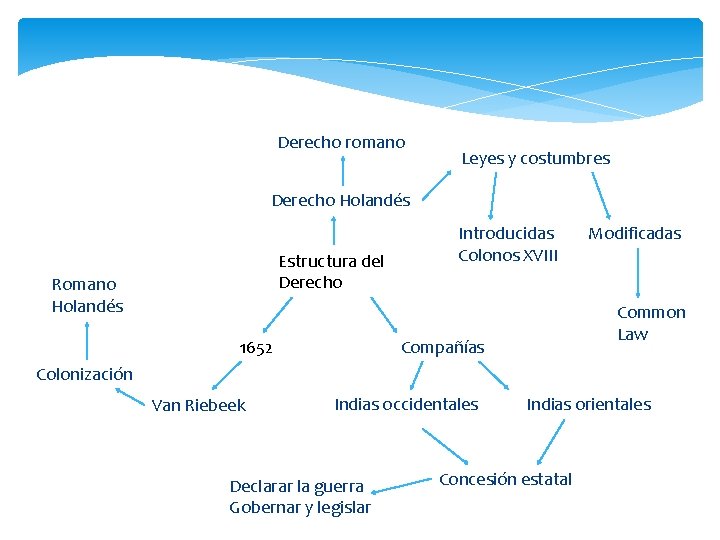 Derecho romano

Leyes y costumbres

Derecho Holandés

Introducidas Colonos XVIII

Modificadas

Estructura del Derecho

Romano Holandés

Common Law

1652

Compañías

Colonización

Van Riebeek

Indias occidentales

Indias orientales

Concesión estatal

Declarar la guerra
Gobernar y legislar